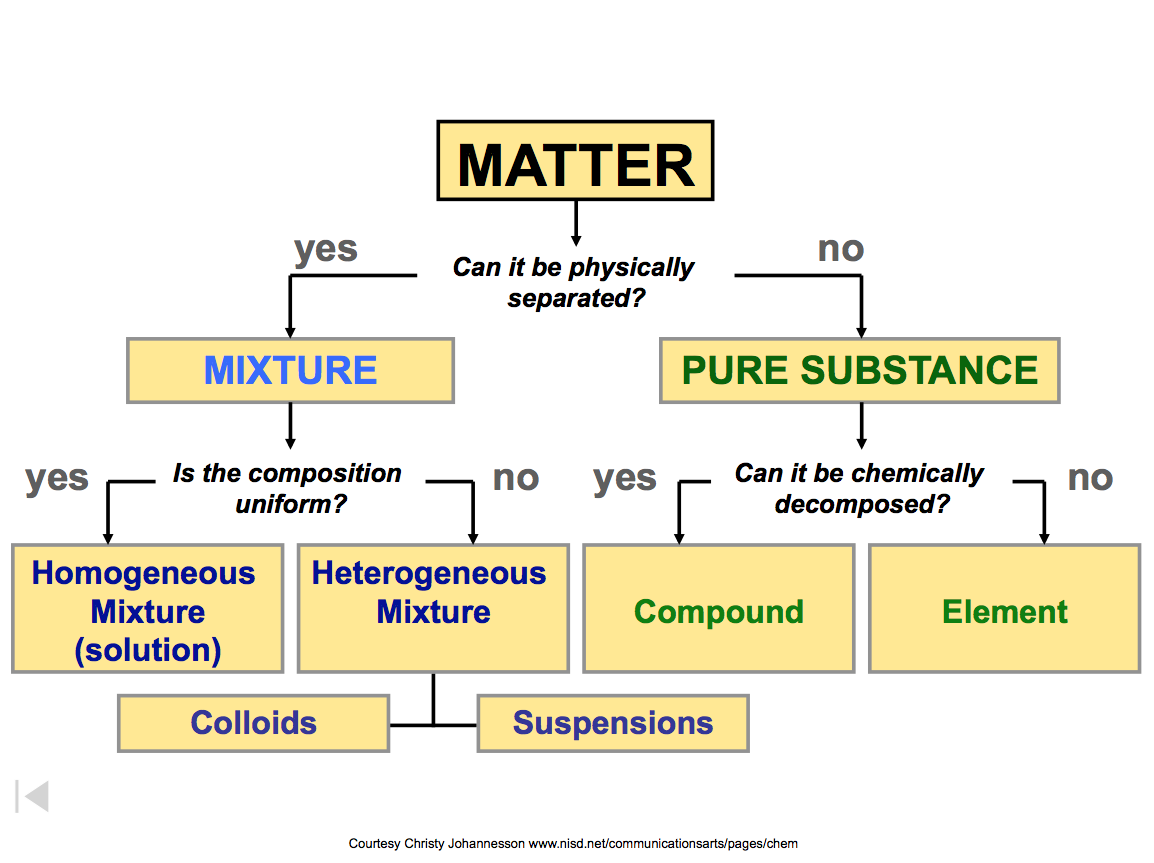 MATTER

yes

Can it be physically separated?

no

MIXTURE

PURE SUBSTANCE

yes

Is the composition uniform?

no

yes

Can it be chemically decomposed?

no

Homogeneous Mixture (solution)

Heterogeneous Mixture

Compound

Element

Colloids

Suspensions

Courtesy Christy Johannesson www.nisd.net/communicationsarts/pages/chem